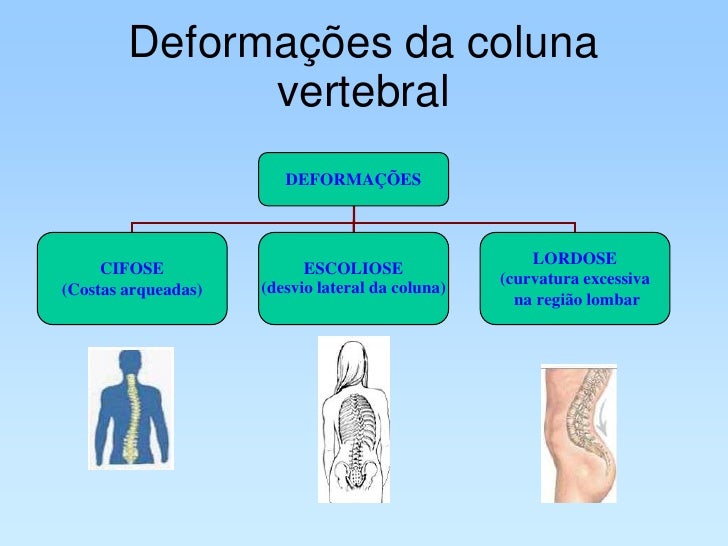 Deformações da coluna vertebral

DEFORMAÇÕES

CIFOSE
(Costas arqueadas)

ESCOLIOSE
(desvio lateral da coluna)

LORDOSE
(curvatura excessiva na região lombar